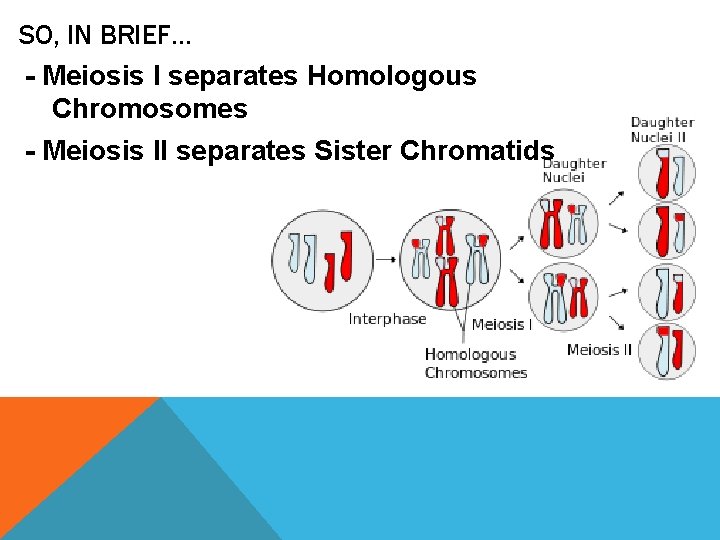 SO, IN BRIEF…

- Meiosis I separates Homologous Chromosomes

- Meiosis II separates Sister Chromatids

Daughter Nuclei II

Daughter Nuclei

Interphase

Meiosis I

Homologous Chromosomes

Meiosis II